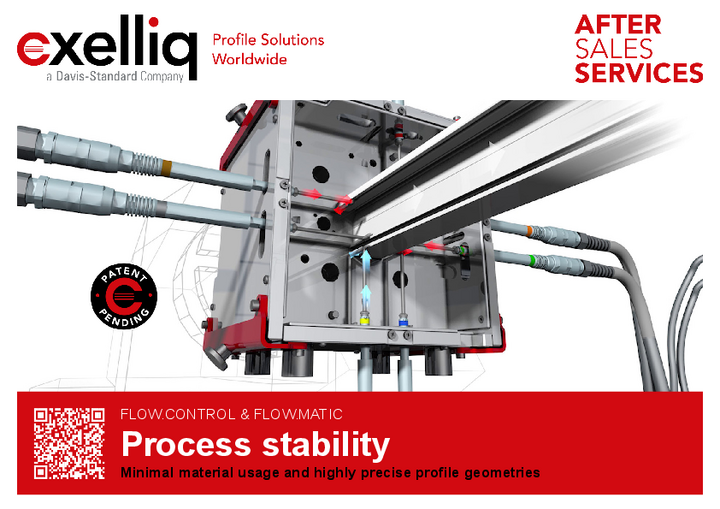 exelliq
a Davis-Standard Company

Profile Solutions
Worldwide

AFTER
SALES
SERVICES

PATENT
PENDING

FLOW.CONTROL & FLOW.MATIC

Process stability

Minimal material usage and highly precise profile geometries